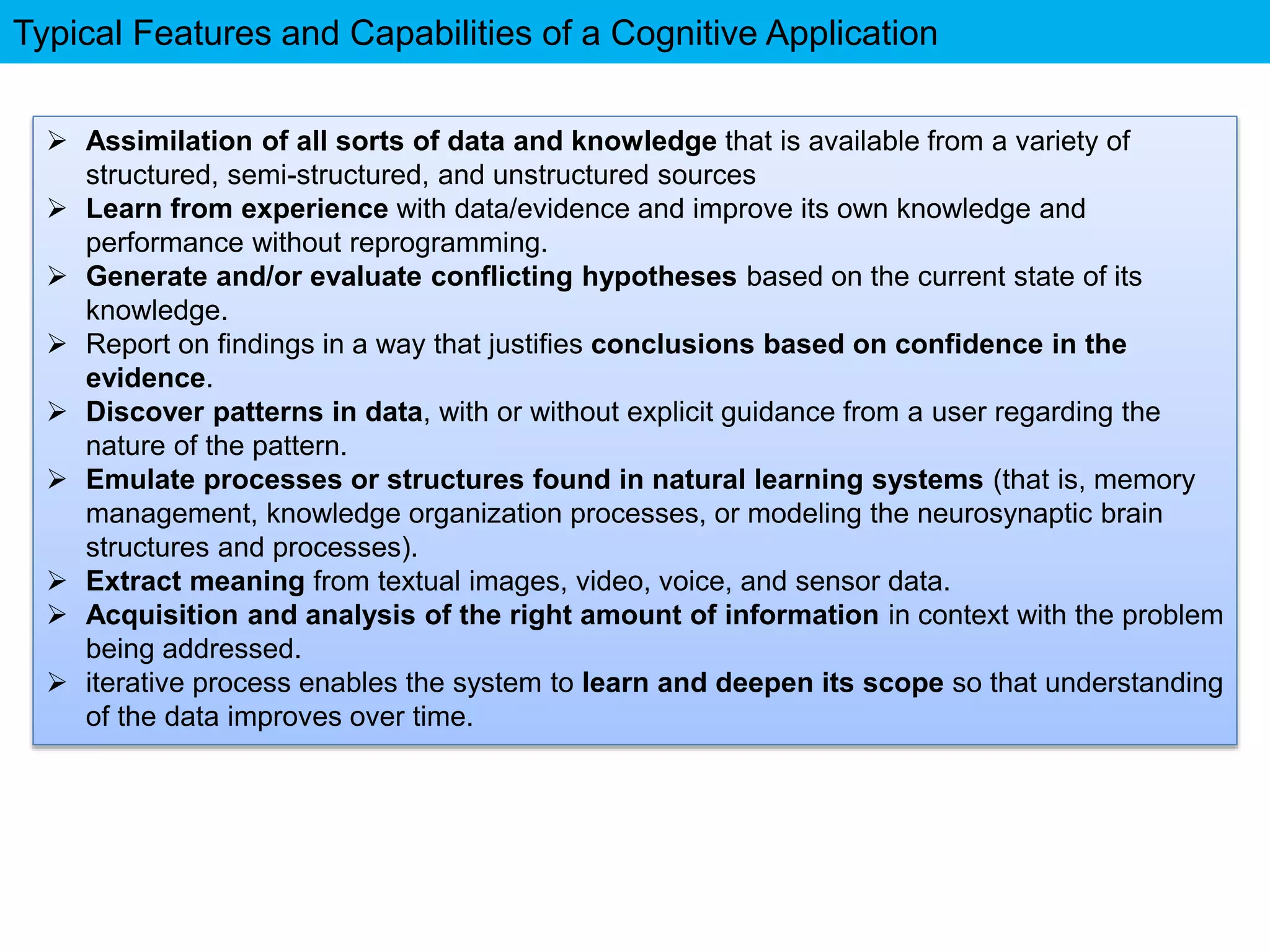 Typical Features and Capabilities of a Cognitive Application

➢ Assimilation of all sorts of data and knowledge that is available from a variety of structured, semi-structured, and unstructured sources
➢ Learn from experience with data/evidence and improve its own knowledge and performance without reprogramming.
➢ Generate and/or evaluate conflicting hypotheses based on the current state of its knowledge.
➢ Report on findings in a way that justifies conclusions based on confidence in the evidence.
➢ Discover patterns in data, with or without explicit guidance from a user regarding the nature of the pattern.
➢ Emulate processes or structures found in natural learning systems (that is, memory management, knowledge organization processes, or modeling the neurosynaptic brain structures and processes).
➢ Extract meaning from textual images, video, voice, and sensor data.
➢ Acquisition and analysis of the right amount of information in context with the problem being addressed.
➢ iterative process enables the system to learn and deepen its scope so that understanding of the data improves over time.